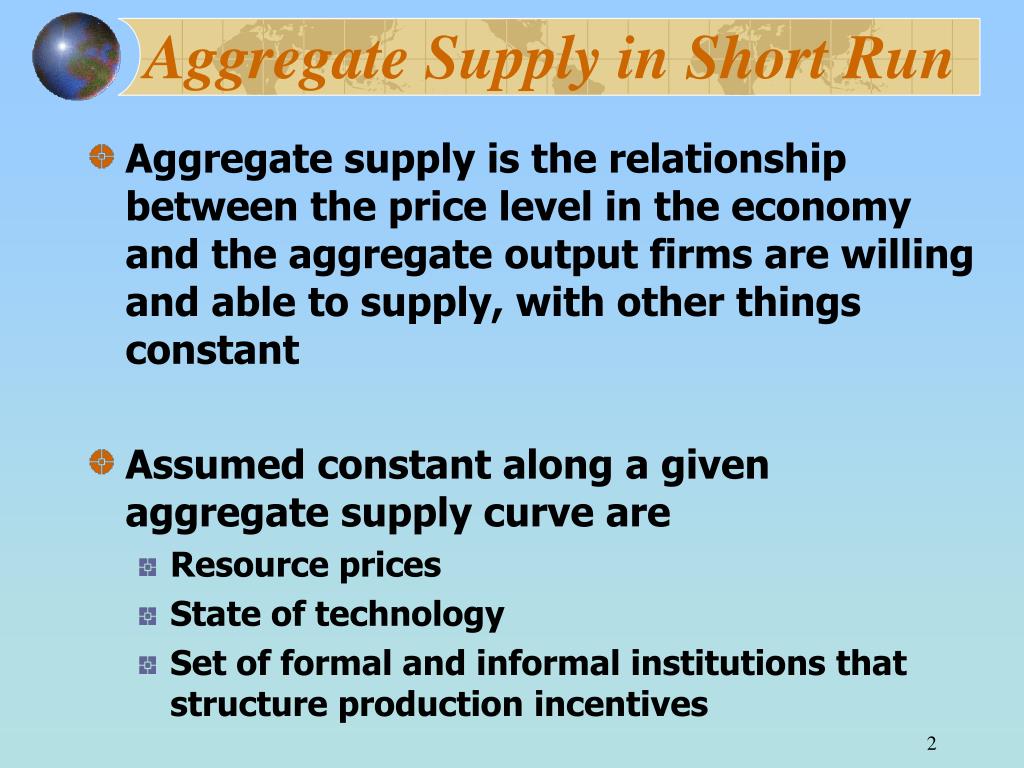 Aggregate Supply in Short Run

Aggregate supply is the relationship between the price level in the economy and the aggregate output firms are willing and able to supply, with other things constant

Assumed constant along a given aggregate supply curve are

Resource prices

State of technology

Set of formal and informal institutions that structure production incentives

2